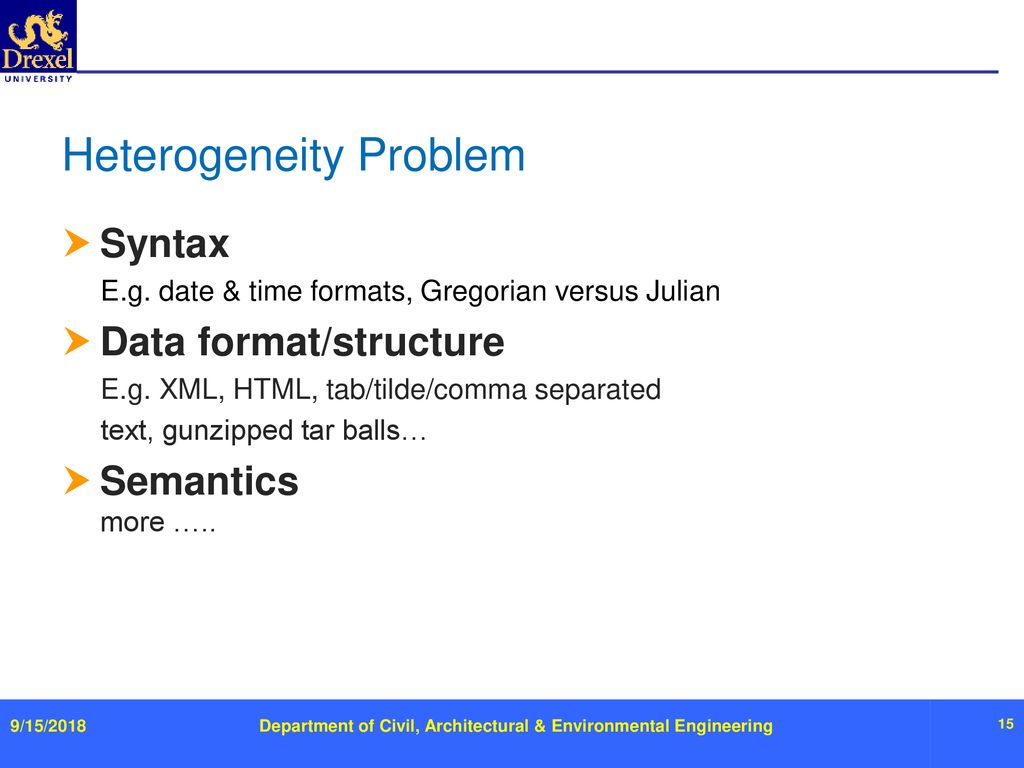 Drexel
UNIVERSITY

Heterogeneity Problem

Syntax
E.g. date & time formats, Gregorian versus Julian

Data format/structure
E.g. XML, HTML, tab/tilde/comma separated text, gunzipped tar balls…

Semantics
more …..

9/15/2018 Department of Civil, Architectural & Environmental Engineering 15